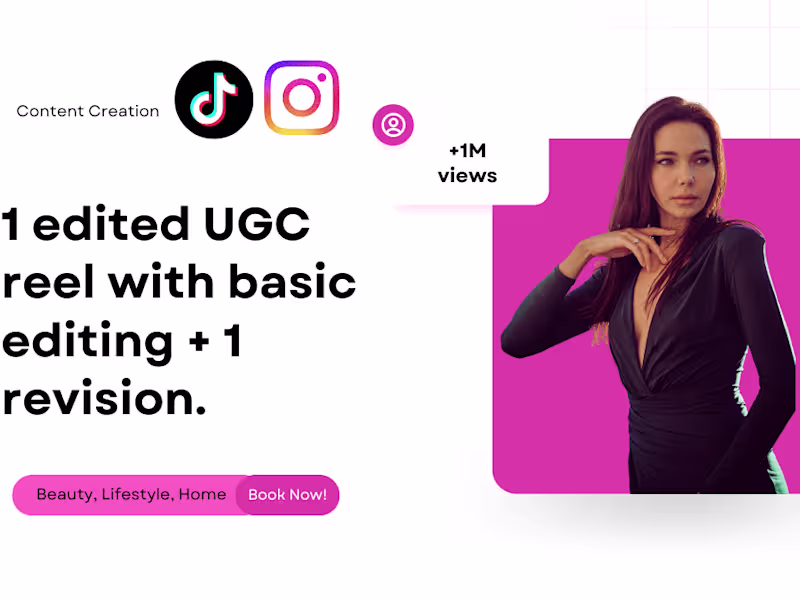 Content Creation

+1M views

1 edited UGC reel with basic editing + 1 revision.

Beauty, Lifestyle, Home

Book Now!